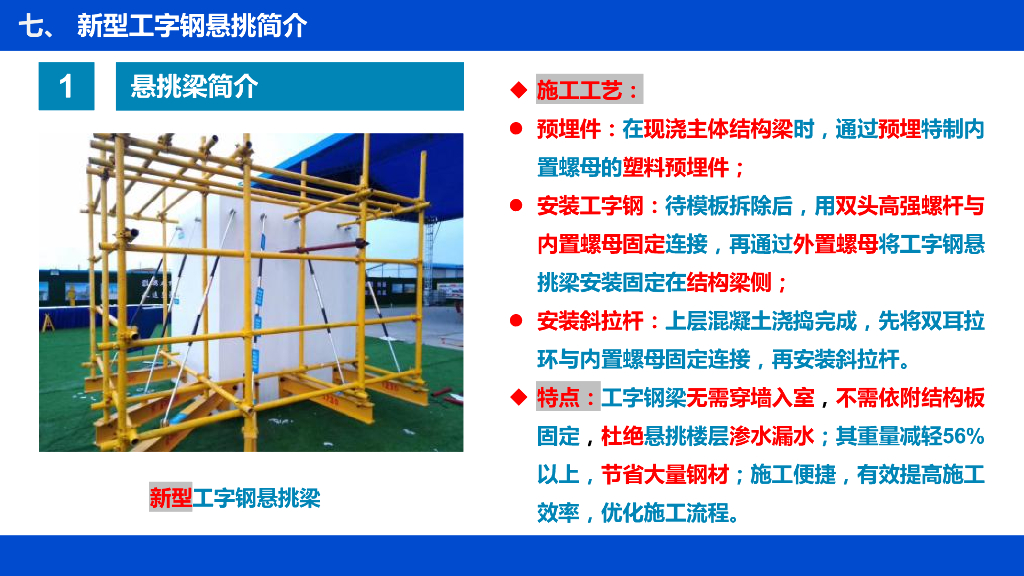 七、 新型工字钢悬挑简介

1 悬挑梁简介

新型工字钢悬挑梁

◆ 施工工艺：

● 预埋件：在现浇主体结构梁时，通过预埋特制内置螺母的塑料预埋件；

● 安装工字钢：待模板拆除后，用双头高强螺杆与内置螺母固定连接，再通过外置螺母将工字钢悬挑梁安装固定在结构梁侧；

● 安装斜拉杆：上层混凝土浇捣完成，先将双耳拉环与内置螺母固定连接，再安装斜拉杆。

◆ 特点：工字钢梁无需穿墙入室，不需依附结构板固定，杜绝悬挑楼层渗水漏水；其重量减轻56%以上，节省大量钢材；施工便捷，有效提高施工效率，优化施工流程。